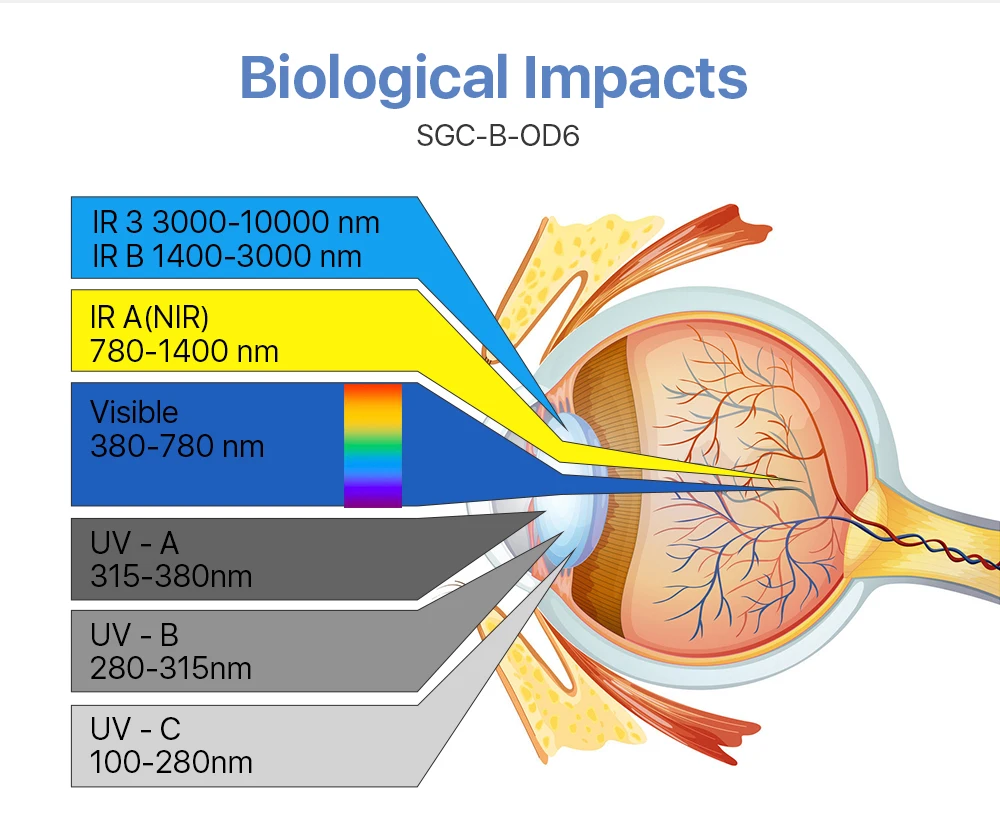 Biological Impacts

SGC-B-OD6

IR 3 3000-10000 nm
IR B 1400-3000 nm

IR A(NIR)
780-1400 nm

Visible
380-780 nm

UV - A
315-380nm

UV - B
280-315nm

UV - C
100-280nm